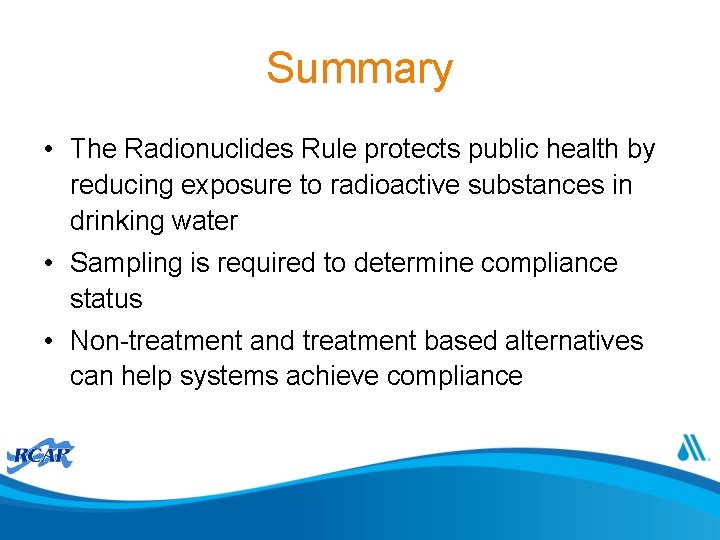 Summary

• The Radionuclides Rule protects public health by reducing exposure to radioactive substances in drinking water

• Sampling is required to determine compliance status

• Non-treatment and treatment based alternatives can help systems achieve compliance

RCAP